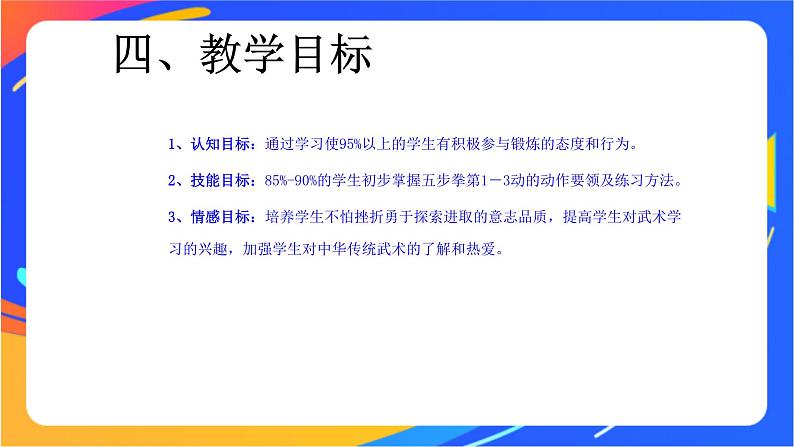 四、教学目标

1、认知目标：通过学习使95%以上的学生有积极参与锻炼的态度和行为。

2、技能目标：85%-90%的学生初步掌握五步拳第1－3动的动作要领及练习方法。

3、情感目标：培养学生不怕挫折勇于探索进取的意志品质，提高学生对武术学习的兴趣，加强学生对中华传统武术的了解和热爱。